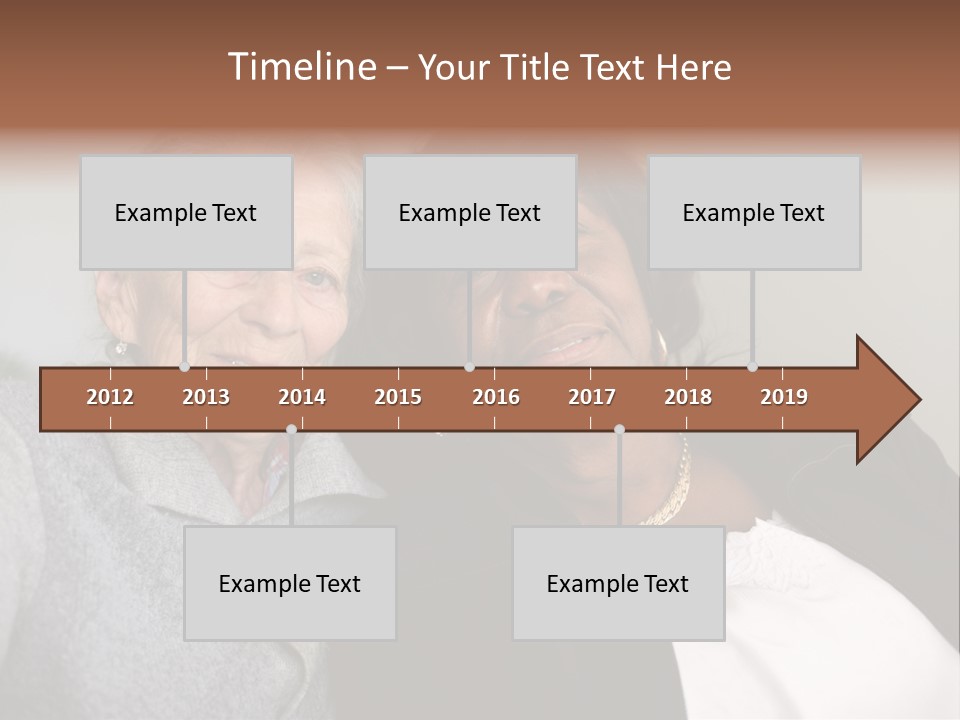 Timeline – Your Title Text Here

Example Text

Example Text

Example Text

2012 2013 2014 2015 2016 2017 2018 2019

Example Text

Example Text